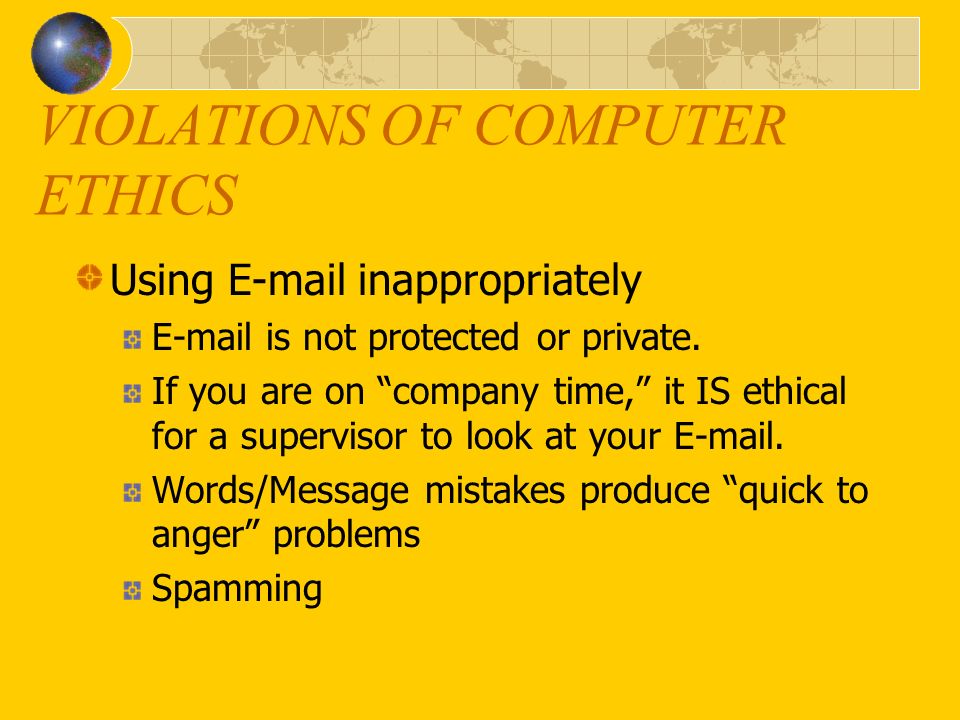 VIOLATIONS OF COMPUTER ETHICS

Using E-mail inappropriately

E-mail is not protected or private.

If you are on “company time,” it IS ethical for a supervisor to look at your E-mail.

Words/Message mistakes produce “quick to anger” problems

Spamming